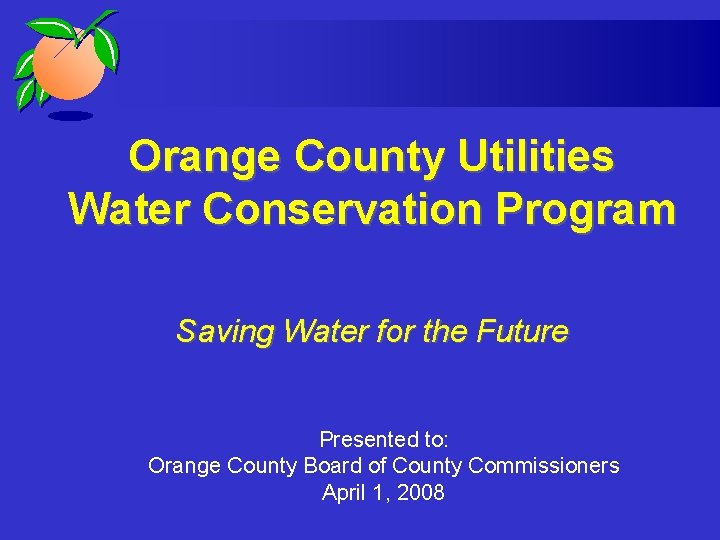 Orange County Utilities
Water Conservation Program

Saving Water for the Future

Presented to:
Orange County Board of County Commissioners
April 1, 2008